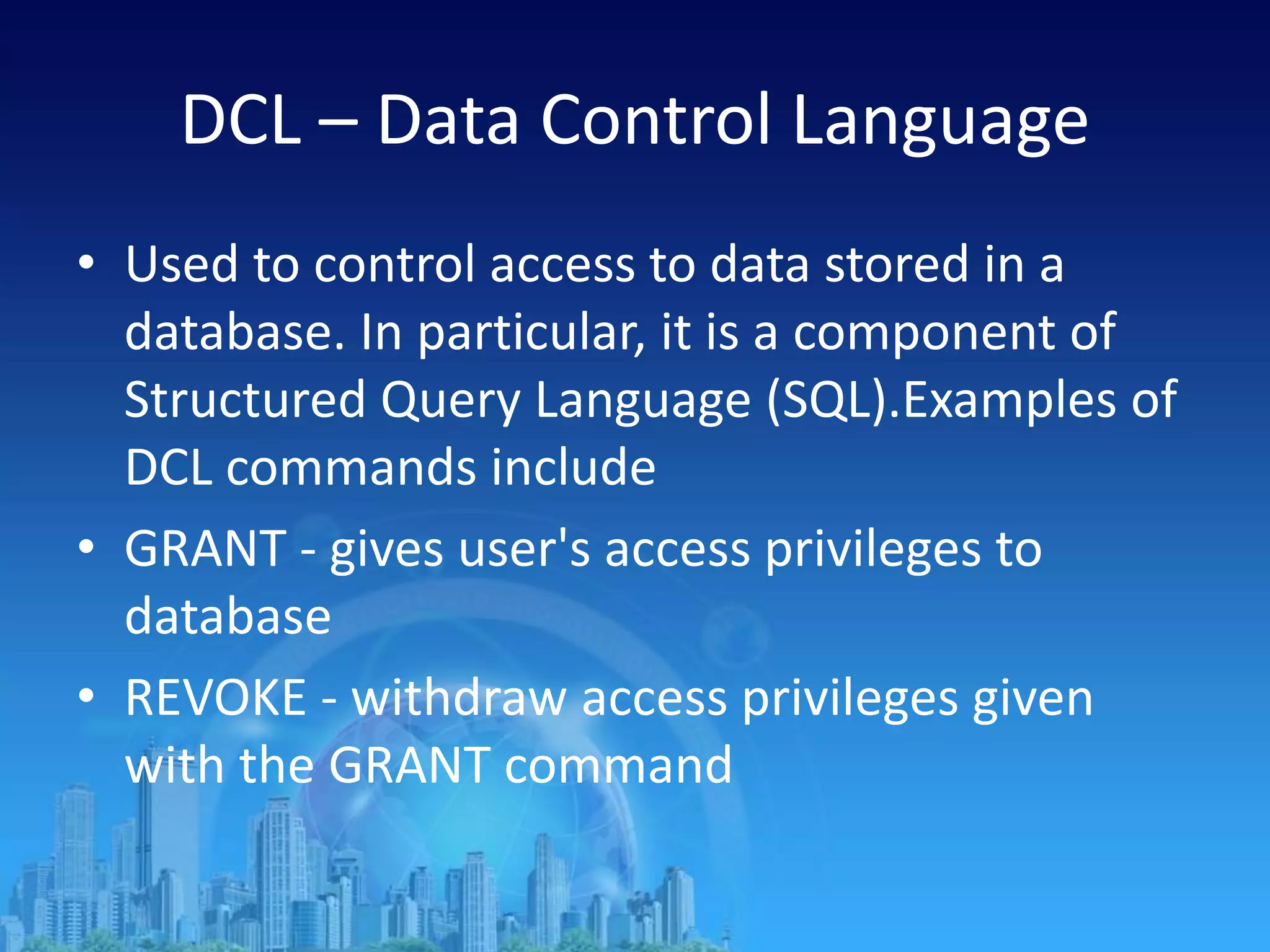 DCL – Data Control Language

• Used to control access to data stored in a database. In particular, it is a component of Structured Query Language (SQL).Examples of DCL commands include

• GRANT - gives user's access privileges to database

• REVOKE - withdraw access privileges given with the GRANT command